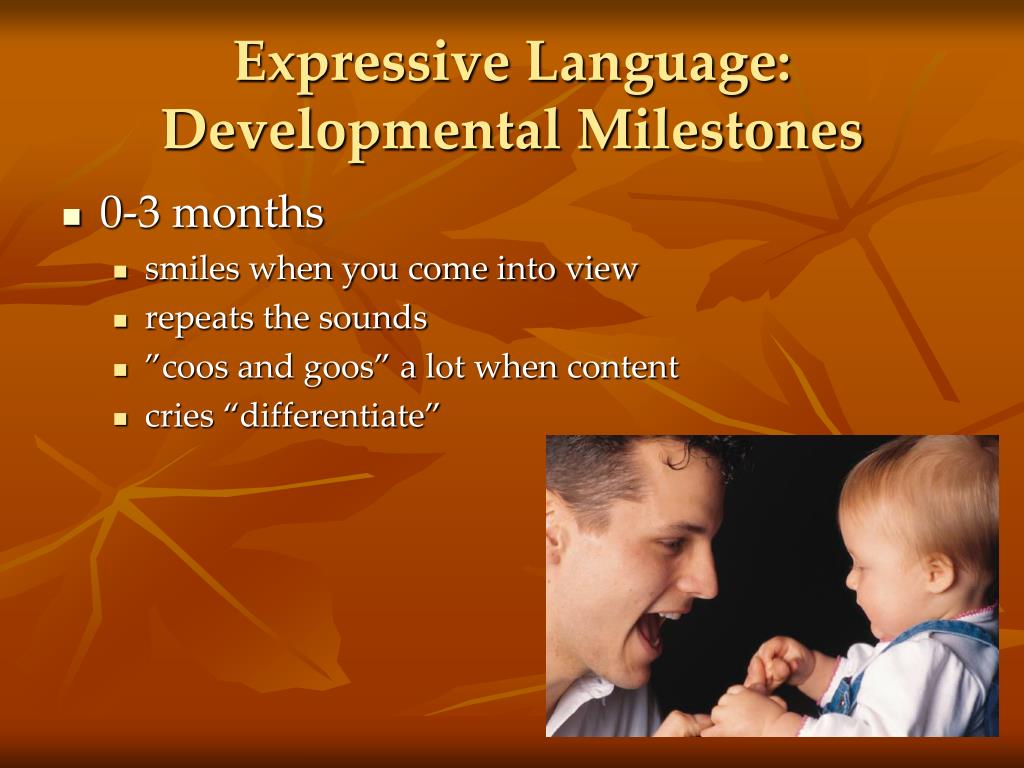 Expressive Language: Developmental Milestones

0-3 months
smiles when you come into view
repeats the sounds
”coos and goos” a lot when content
cries “differentiate”